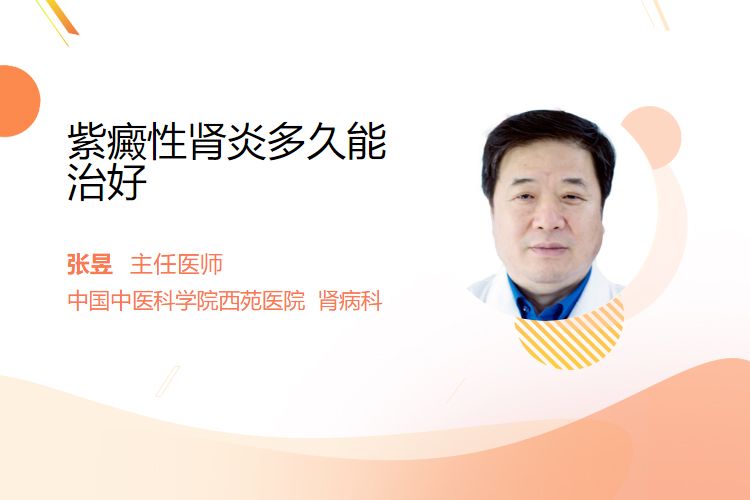 紫癜性肾炎多久能治好

张昱 主任医师

中国中医科学院西苑医院 肾病科